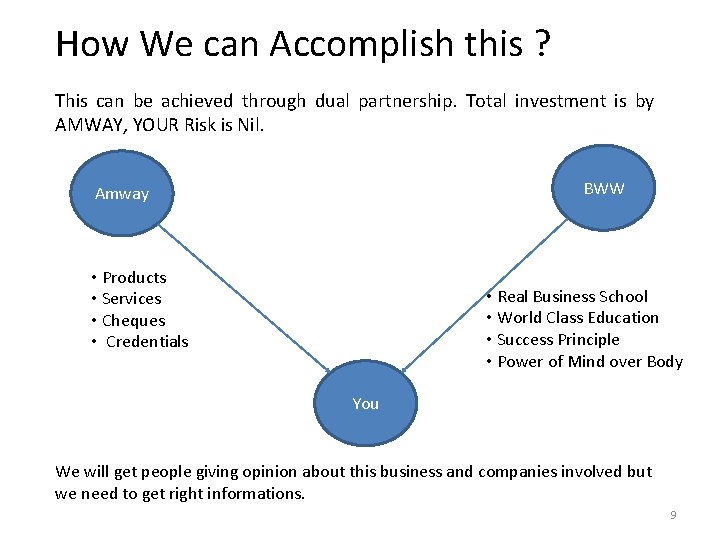 How We can Accomplish this ?

This can be achieved through dual partnership. Total investment is by AMWAY, YOUR Risk is Nil.

Amway

BWW

• Products
• Services
• Cheques
• Credentials

• Real Business School
• World Class Education
• Success Principle
• Power of Mind over Body

You

We will get people giving opinion about this business and companies involved but we need to get right informations.

9